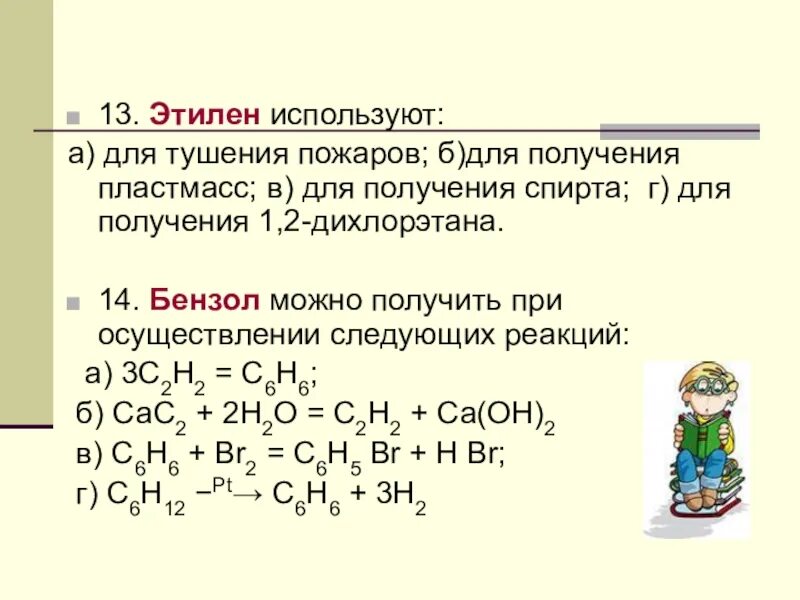 13. Этилен используют:
а) для тушения пожаров; б)для получения пластмасс; в) для получения спирта; г) для получения 1,2-дихлорэтана.

14. Бензол можно получить при осуществлении следующих реакций:
а) $3C_2H_2 = C_6H_6$;
б) $CaC_2 + 2H_2O = C_2H_2 + Ca(OH)_2$
в) $C_6H_6 + Br_2 = C_6H_5Br + HBr$;
г) $C_6H_{12} \xrightarrow{Pt} C_6H_6 + 3H_2$